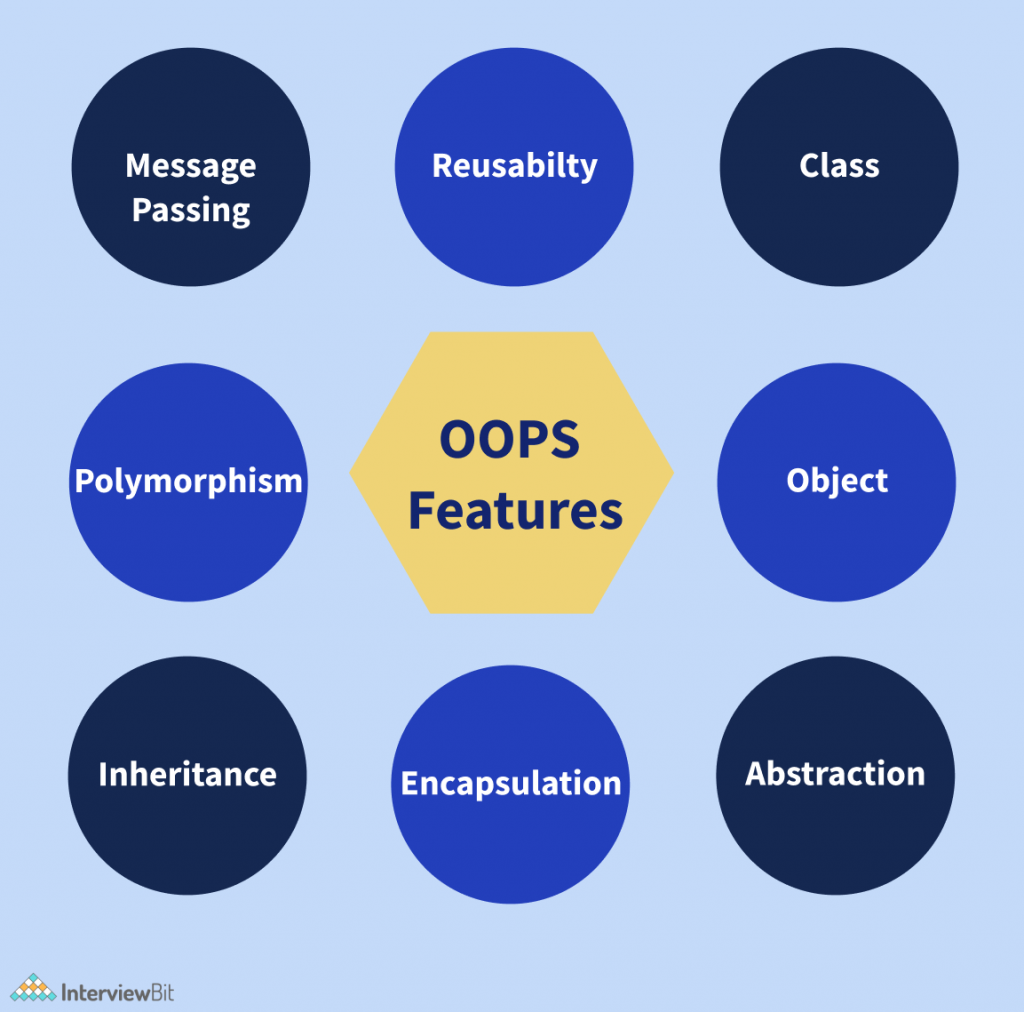 Message Passing

Reusabilty

Class

Polymorphism

OOPS Features

Object

Inheritance

Encapsulation

Abstraction

InterviewBit